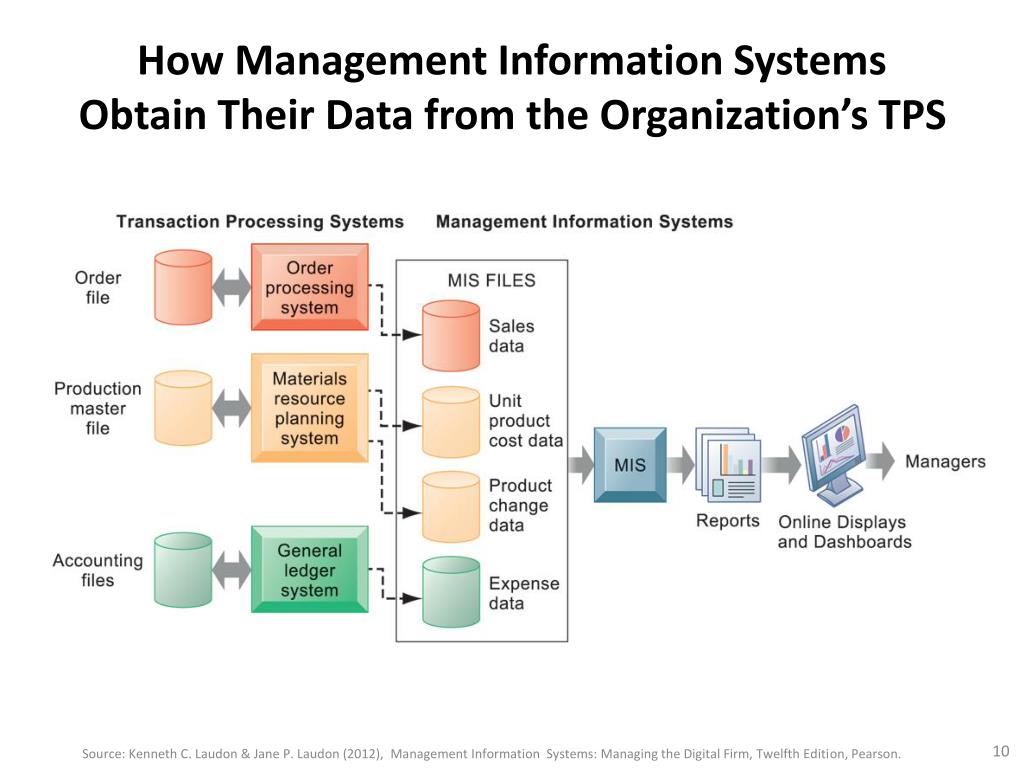 How Management Information Systems
Obtain Their Data from the Organization's TPS

Transaction Processing Systems

Management Information Systems

Order file

Order processing system

Production master file

Materials resource planning system

Accounting files

General ledger system

MIS FILES

Sales data

Unit product cost data

Product change data

Expense data

MIS

Reports

Online Displays and Dashboards

Managers

Source: Kenneth C. Laudon & Jane P. Laudon (2012), Management Information Systems: Managing the Digital Firm, Twelfth Edition, Pearson.

10